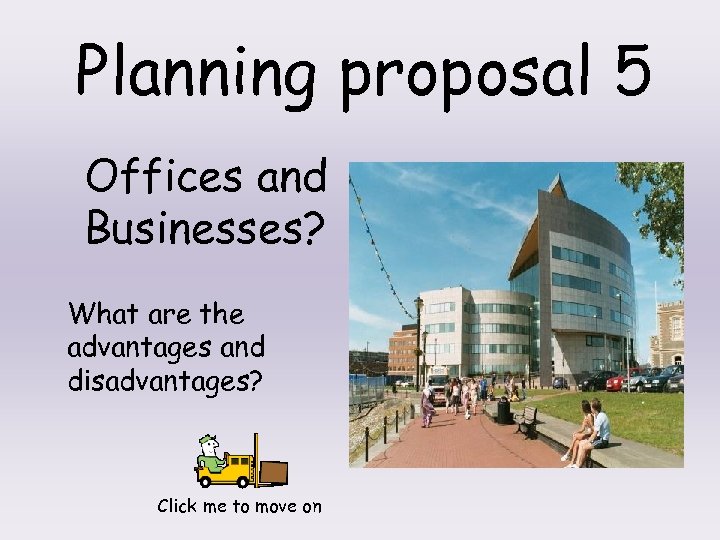 Planning proposal 5

Offices and Businesses?

What are the advantages and disadvantages?

Click me to move on